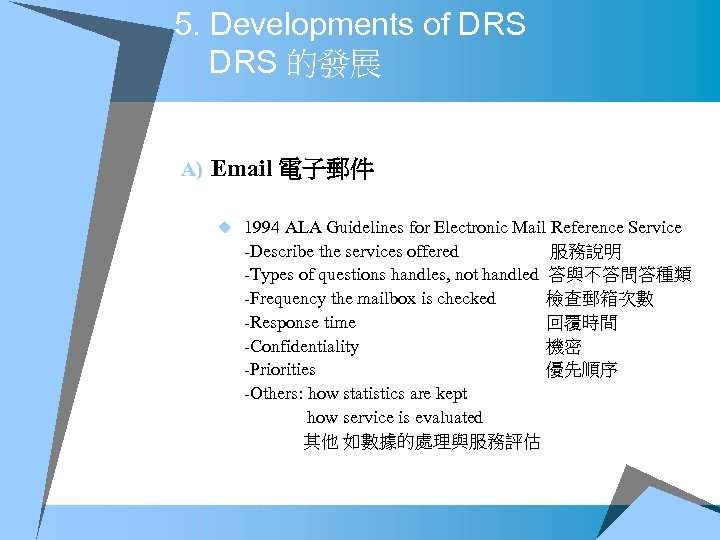 5. Developments of DRS
DRS 的發展

A) Email 電子郵件

1994 ALA Guidelines for Electronic Mail Reference Service
-Describe the services offered 服務說明
-Types of questions handles, not handled 答與不答問答種類
-Frequency the mailbox is checked 檢查郵箱次數
-Response time 回覆時間
-Confidentiality 機密
-Priorities 優先順序
-Others: how statistics are kept
how service is evaluated
其他 如數據的處理與服務評估